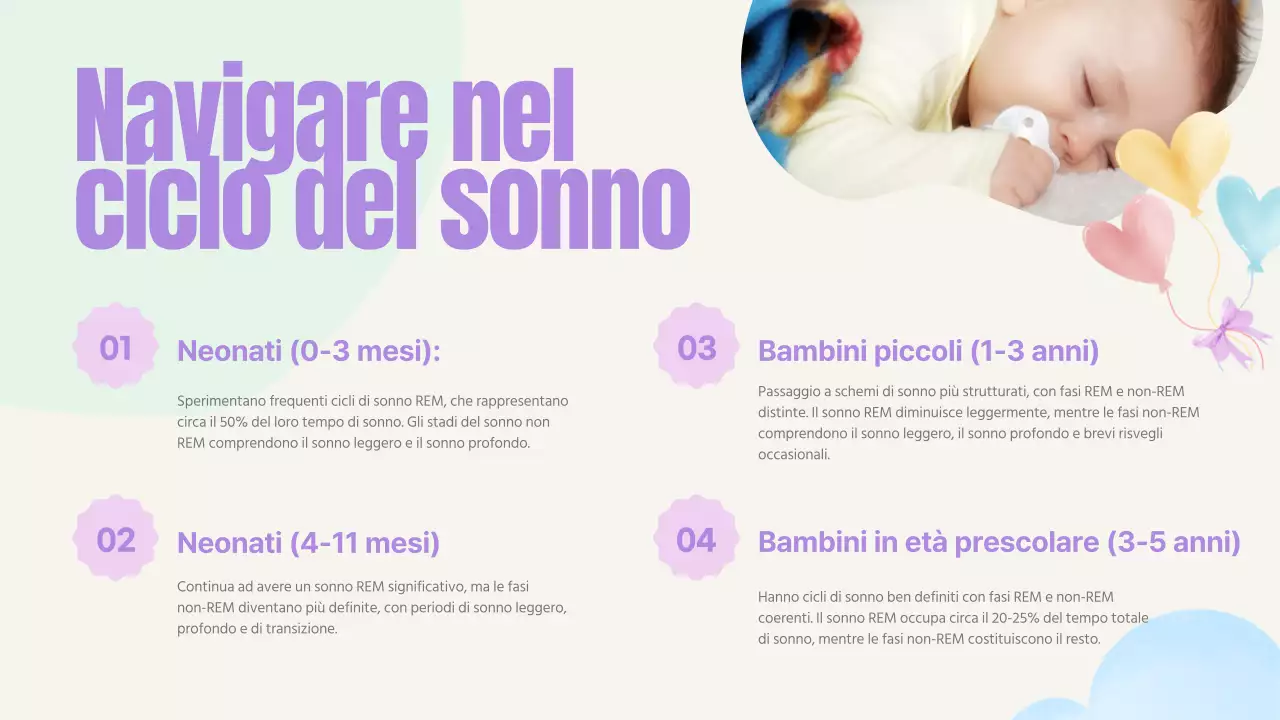 Navigare nel ciclo del sonno

01

Neonati (0-3 mesi):

Sperimentano frequenti cicli di sonno REM, che rappresentano circa il 50% del loro tempo di sonno. Gli stadi del sonno non REM comprendono il sonno leggero e il sonno profondo.

02

Neonati (4-11 mesi)

Continua ad avere un sonno REM significativo, ma le fasi non-REM diventano più definite, con periodi di sonno leggero, profondo e di transizione.

03

Bambini piccoli (1-3 anni)

Passaggio a schemi di sonno più strutturati, con fasi REM e non-REM distinte. Il sonno REM diminuisce leggermente, mentre le fasi non-REM comprendono il sonno leggero, il sonno profondo e brevi risvegli occasionali.

04

Bambini in età prescolare (3-5 anni)

Hanno cicli di sonno ben definiti con fasi REM e non-REM coerenti. Il sonno REM occupa circa il 20-25% del tempo totale di sonno, mentre le fasi non-REM costituiscono il resto.